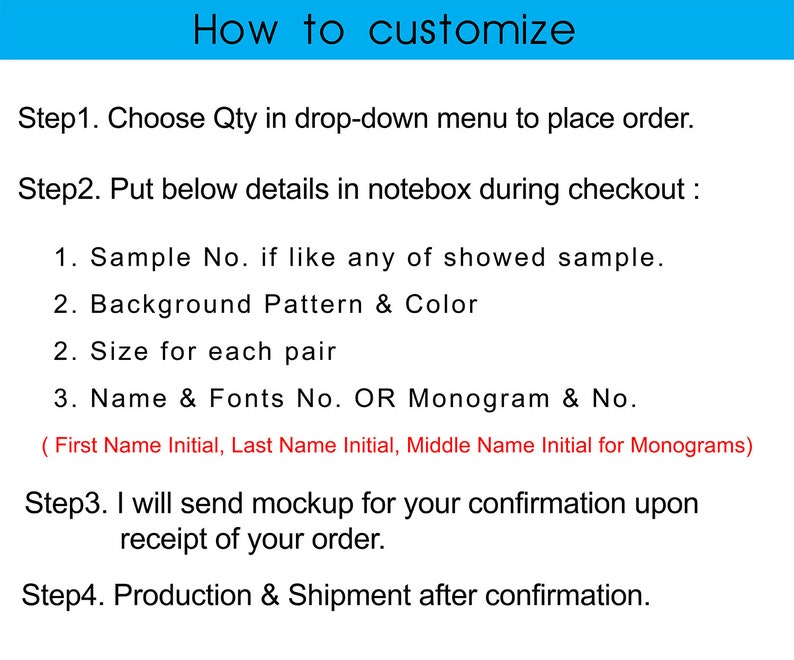 How to customize

Step1. Choose Qty in drop-down menu to place order.

Step2. Put below details in notebox during checkout :

1. Sample No. if like any of showed sample.

2. Background Pattern & Color

2. Size for each pair

3. Name & Fonts No. OR Monogram & No.

( First Name Initial, Last Name Initial, Middle Name Initial for Monograms)

Step3. I will send mockup for your confirmation upon receipt of your order.

Step4. Production & Shipment after confirmation.